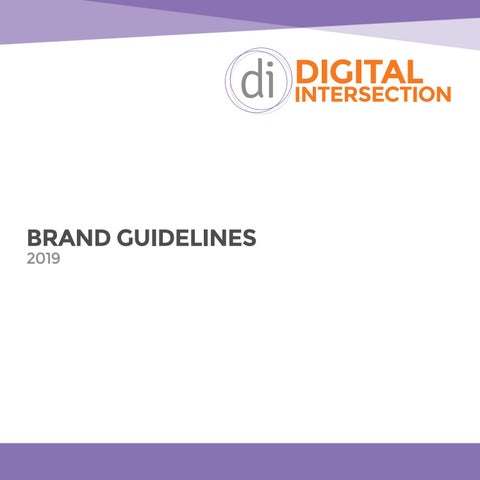 di DIGITAL INTERSECTION

BRAND GUIDELINES
2019